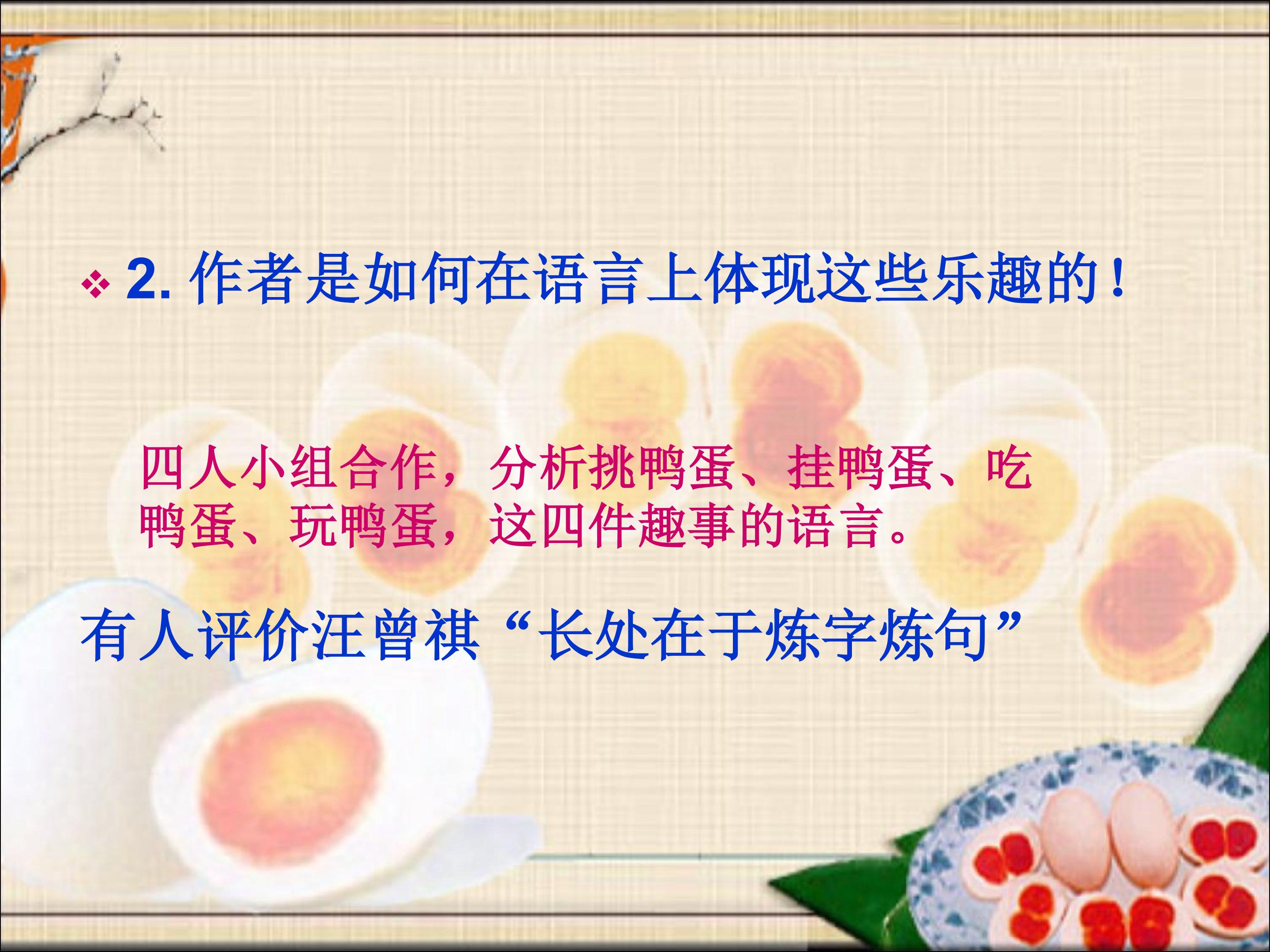 ❖ 2.作者是如何在语言上体现这些乐趣的！

四人小组合作，分析挑鸭蛋、挂鸭蛋、吃鸭蛋、玩鸭蛋，这四件趣事的语言。

有人评价汪曾祺“长处在于炼字炼句”